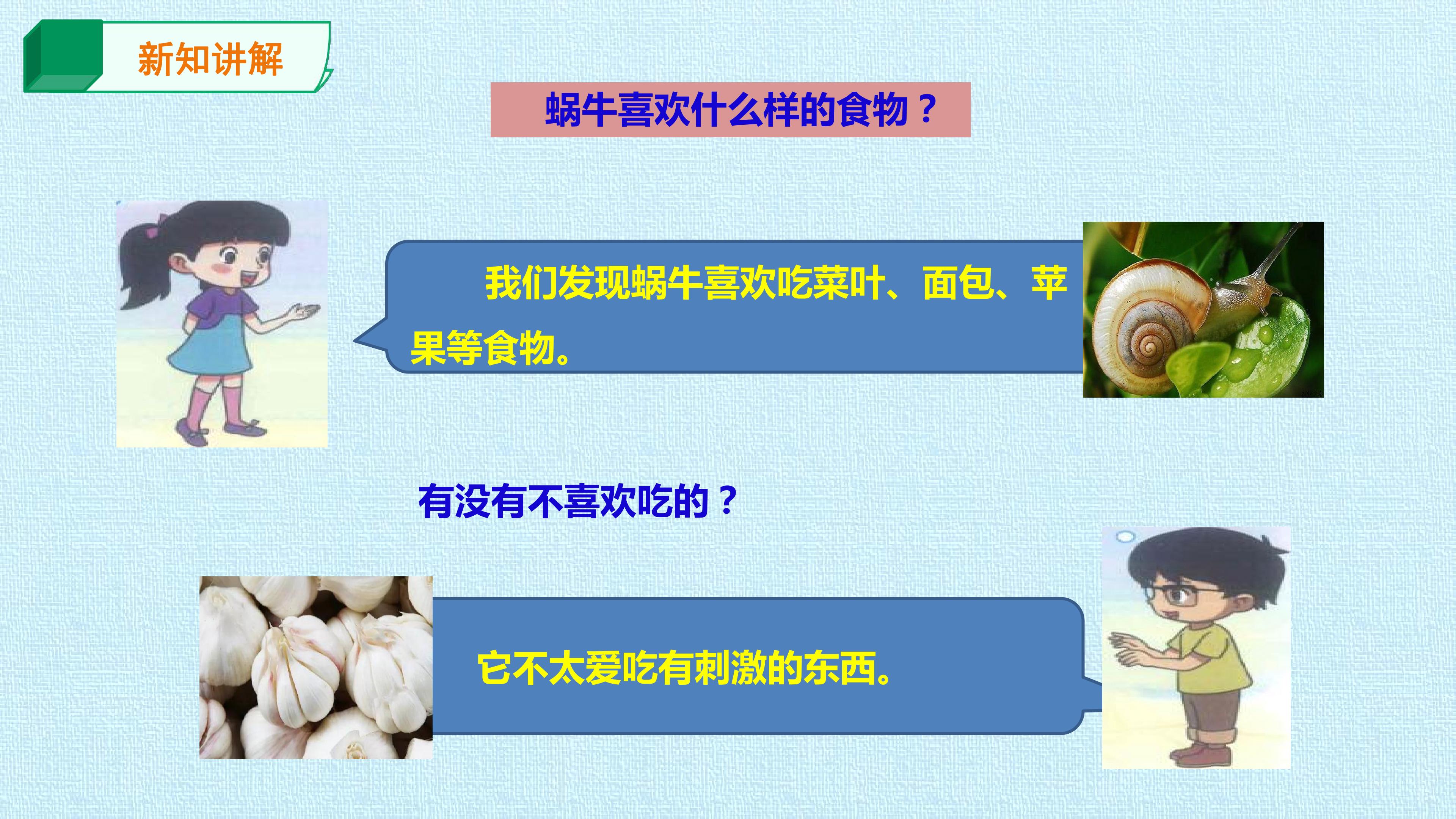 新知讲解

蜗牛喜欢什么样的食物？

我们发现蜗牛喜欢吃菜叶、面包、苹果等食物。

有没有不喜欢吃的？

它不太爱吃有刺激的东西。